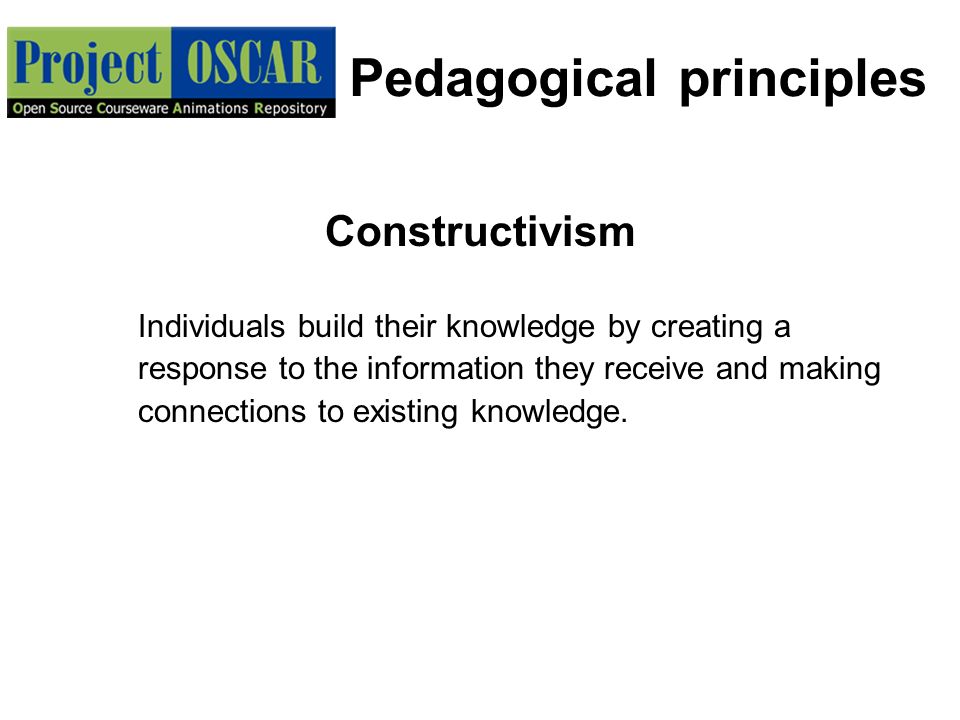 Project OSCAR
Open Source Courseware Animations Repository

Pedagogical principles

Constructivism

Individuals build their knowledge by creating a response to the information they receive and making connections to existing knowledge.